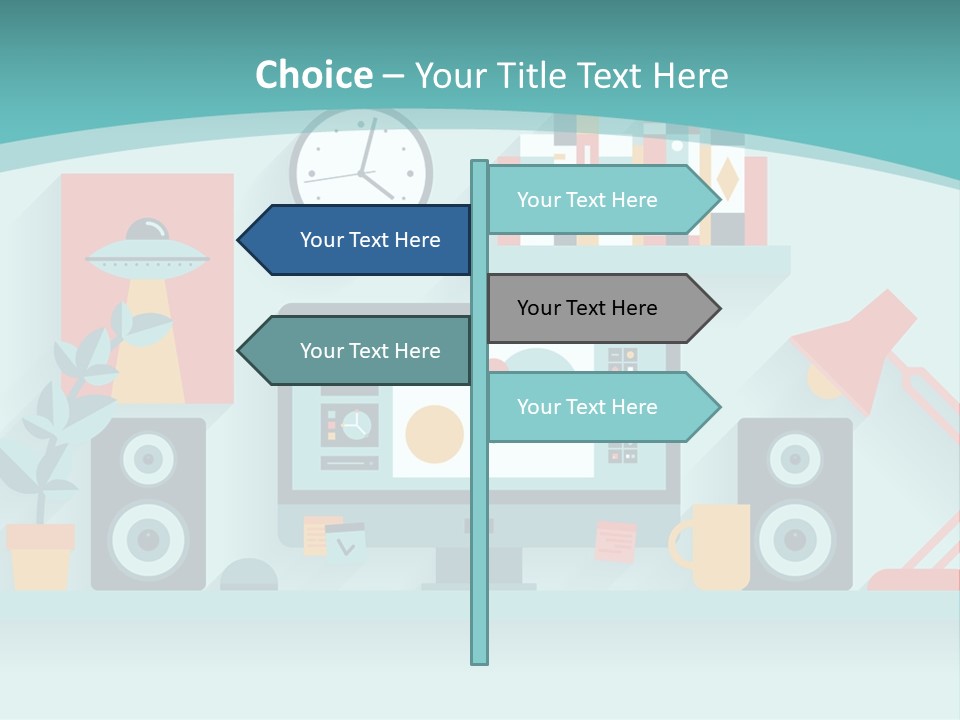 Choice – Your Title Text Here

Your Text Here

Your Text Here

Your Text Here

Your Text Here

Your Text Here